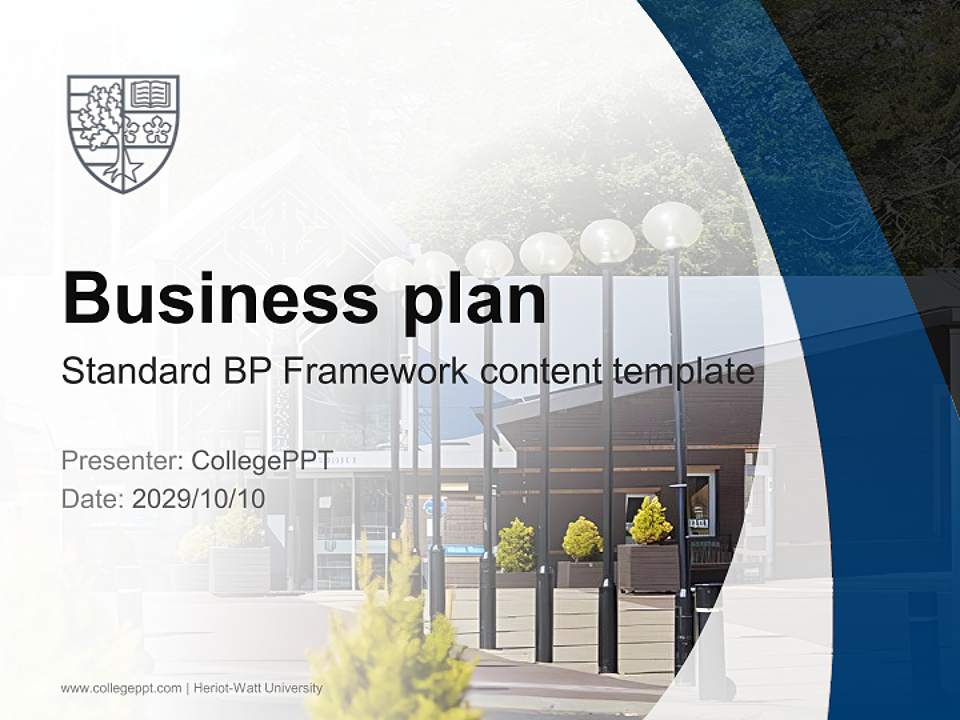 Business plan

Standard BP Framework content template

Presenter: CollegePPT
Date: 2029/10/10

www.collegeppt.com | Heriot-Watt University